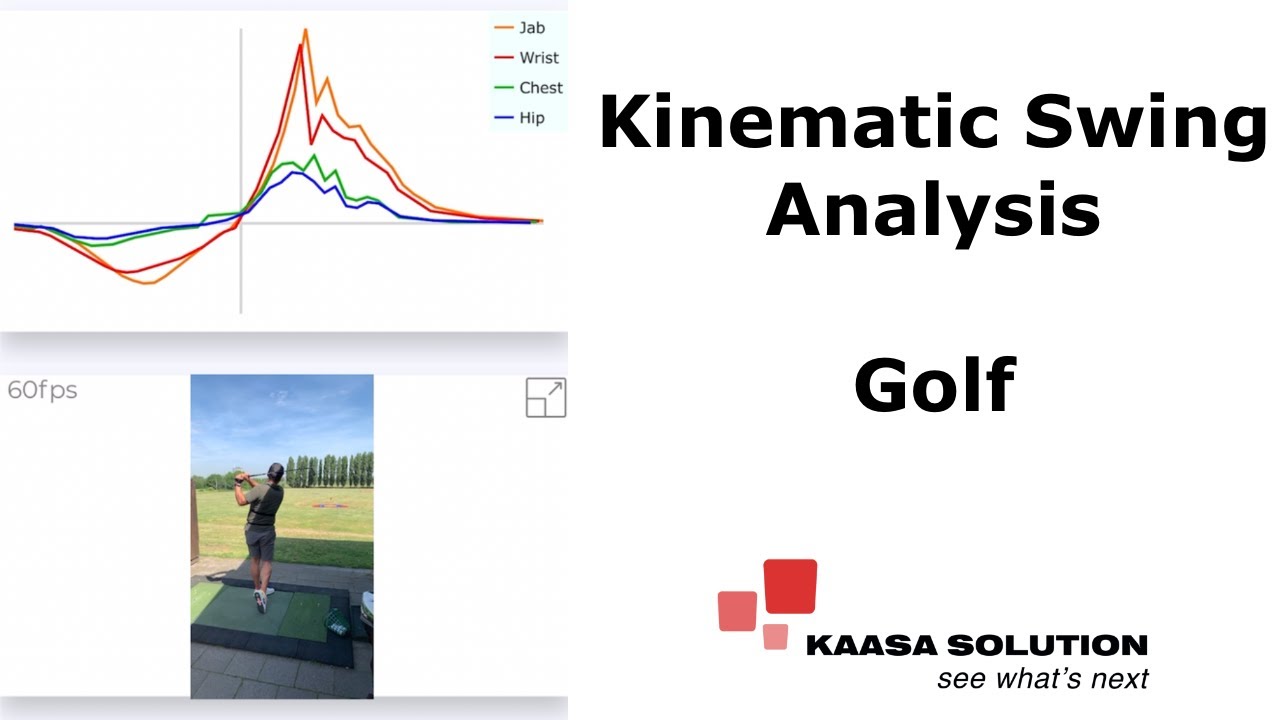 Jab
Wrist
Chest
Hip

60fps

Kinematic Swing Analysis

Golf

KAASA SOLUTION
see what's next